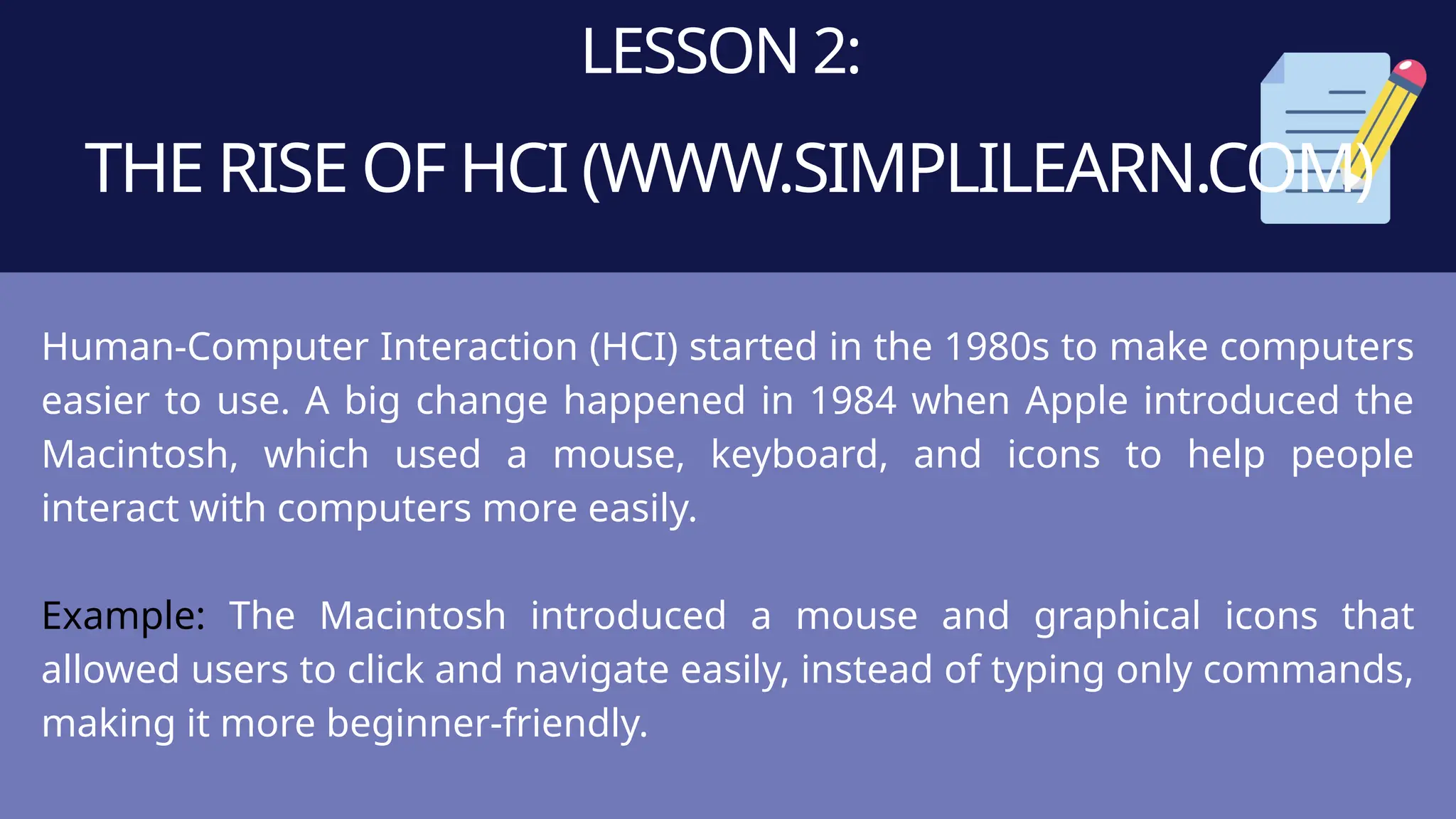 LESSON 2:

THE RISE OF HCI (WWW.SIMPLILEARN.COM)

Human-Computer Interaction (HCI) started in the 1980s to make computers easier to use. A big change happened in 1984 when Apple introduced the Macintosh, which used a mouse, keyboard, and icons to help people interact with computers more easily.

Example: The Macintosh introduced a mouse and graphical icons that allowed users to click and navigate easily, instead of typing only commands, making it more beginner-friendly.